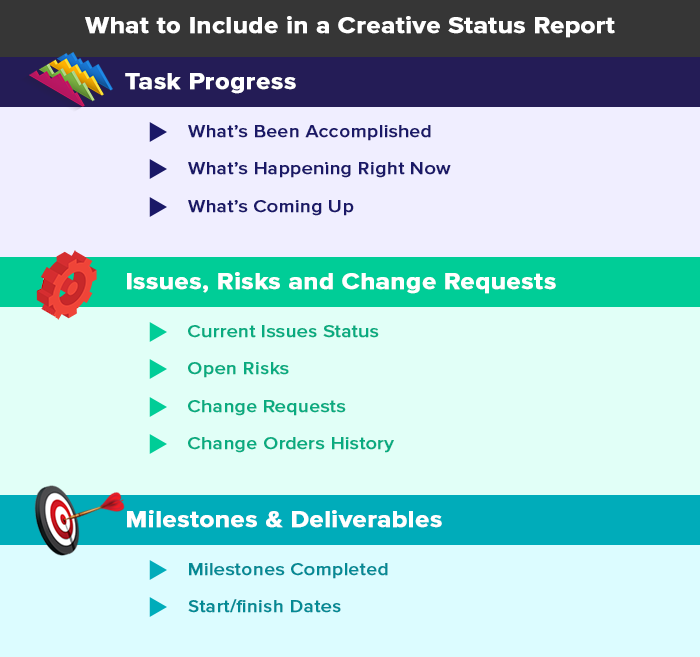 What to Include in a Creative Status Report

Task Progress

What's Been Accomplished

What's Happening Right Now

What's Coming Up

Issues, Risks and Change Requests

Current Issues Status

Open Risks

Change Requests

Change Orders History

Milestones & Deliverables

Milestones Completed

Start/finish Dates